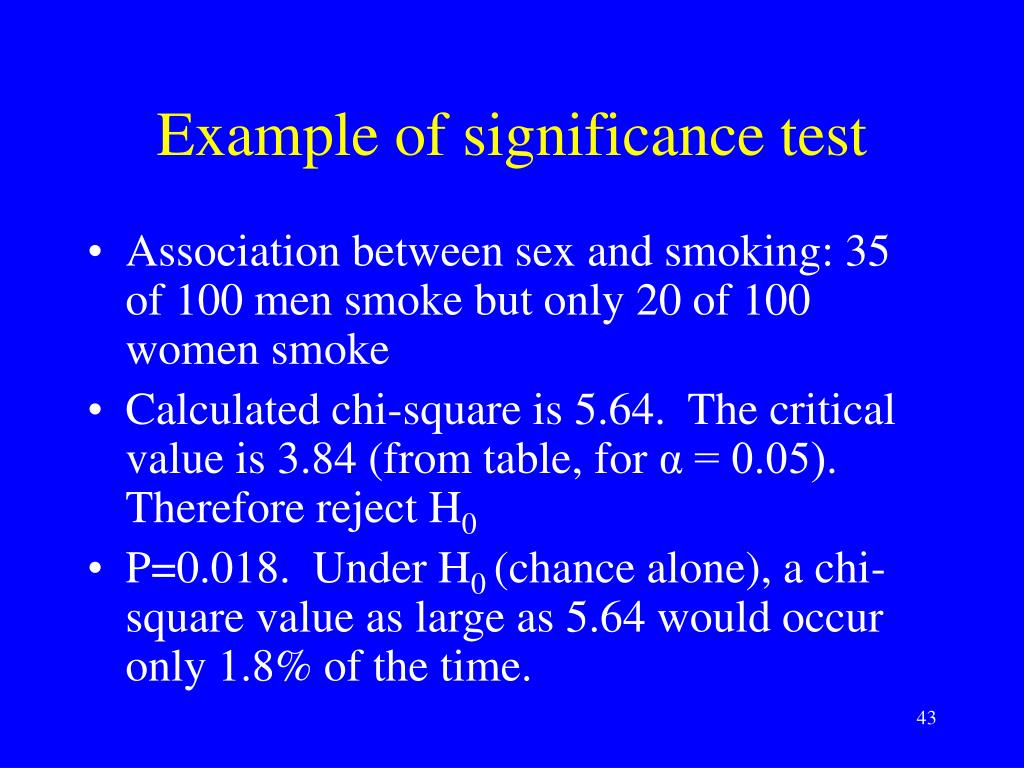 Example of significance test

• Association between sex and smoking: 35 of 100 men smoke but only 20 of 100 women smoke
• Calculated chi-square is 5.64. The critical value is 3.84 (from table, for $\alpha = 0.05$). Therefore reject $H_0$
• P=0.018. Under $H_0$ (chance alone), a chi-square value as large as 5.64 would occur only 1.8% of the time.

43